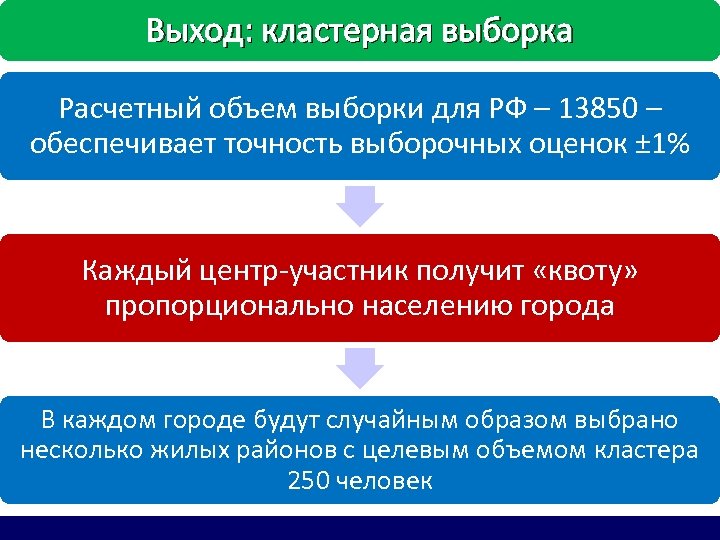 Выход: кластерная выборка

Расчетный объем выборки для РФ – 13850 – обеспечивает точность выборочных оценок ±1%

Каждый центр-участник получит «квоту» пропорционально населению города

В каждом городе будут случайным образом выбрано несколько жилых районов с целевым объемом кластера 250 человек